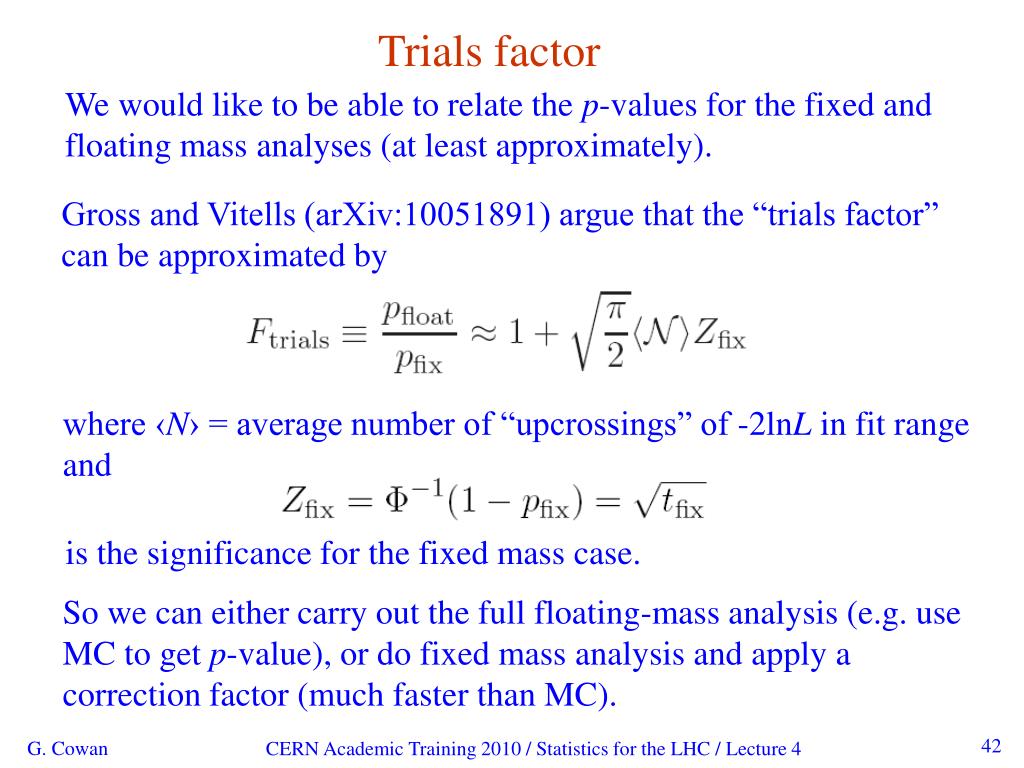 Trials factor

We would like to be able to relate the $p$-values for the fixed and floating mass analyses (at least approximately).

Gross and Vitells (arXiv:10051891) argue that the “trials factor” can be approximated by

$F_{\text{trials}} \equiv \frac{p_{\text{float}}}{p_{\text{fix}}} \approx 1 + \sqrt{\frac{\pi}{2}} \langle \mathcal{N} \rangle Z_{\text{fix}}$

where ‹$N$› = average number of “upcrossings” of -2ln$L$ in fit range and

$Z_{\text{fix}} = \Phi^{-1}(1 - p_{\text{fix}}) = \sqrt{t_{\text{fix}}}$

is the significance for the fixed mass case.

So we can either carry out the full floating-mass analysis (e.g. use MC to get $p$-value), or do fixed mass analysis and apply a correction factor (much faster than MC).

G. Cowan

CERN Academic Training 2010 / Statistics for the LHC / Lecture 4

42